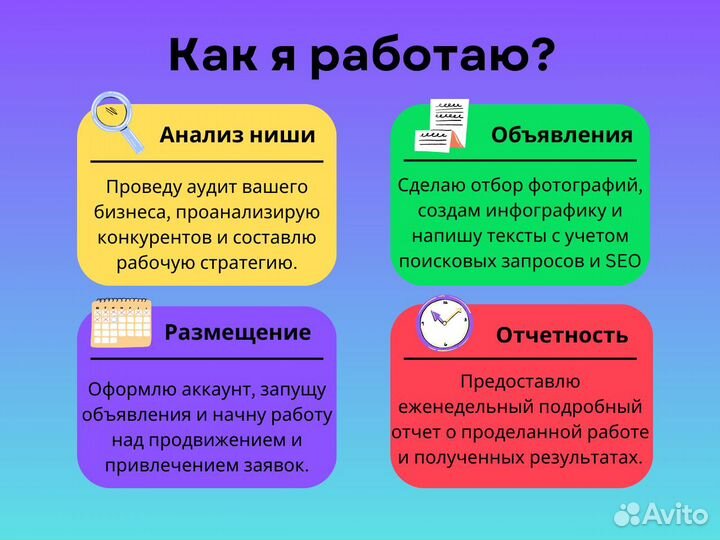 Как я работаю?

Анализ ниши

Проведу аудит вашего бизнеса, проанализирую конкурентов и составлю рабочую стратегию.

Объявления

Сделаю отбор фотографий, создам инфографику и напишу тексты с учетом поисковых запросов и SEO

Размещение

Оформлю аккаунт, запущу объявления и начну работу над продвижением и привлечением заявок.

Отчетность

Предоставлю еженедельный подробный отчет о проделанной работе и полученных результатах.

Avito